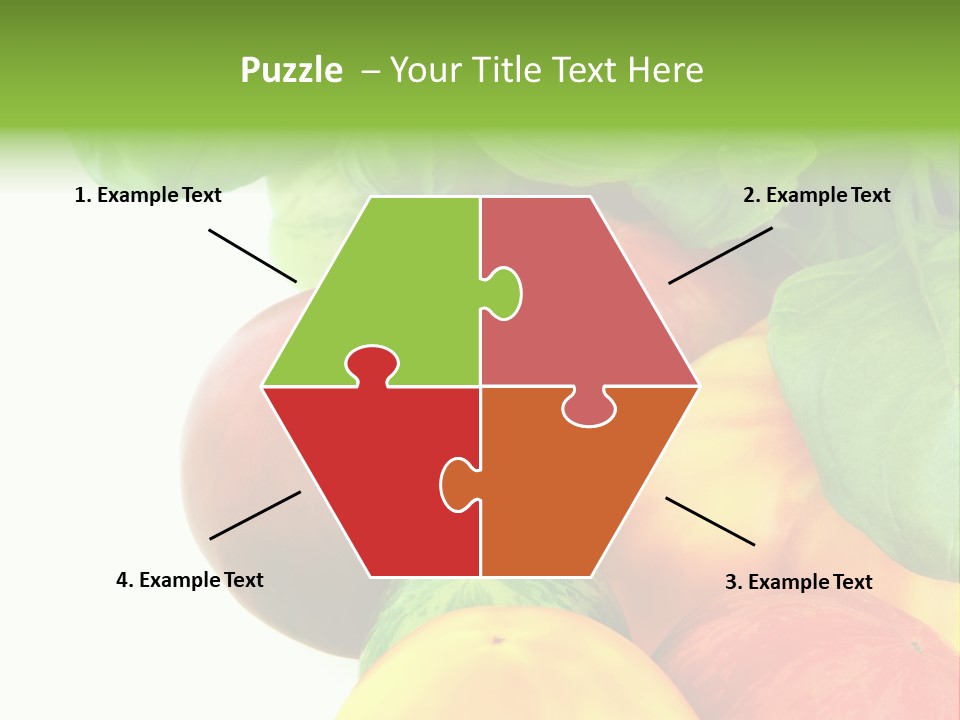 Puzzle – Your Title Text Here

1. Example Text

2. Example Text

4. Example Text

3. Example Text